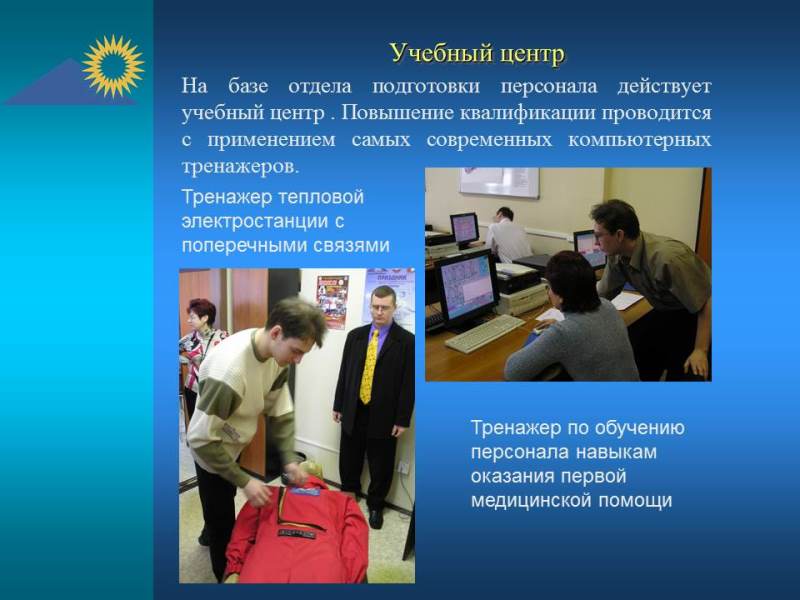 Учебный центр

На базе отдела подготовки персонала действует учебный центр . Повышение квалификации проводится с применением самых современных компьютерных тренажеров.

Тренажер тепловой электростанции с поперечными связями

Тренажер по обучению персонала навыкам оказания первой медицинской помощи